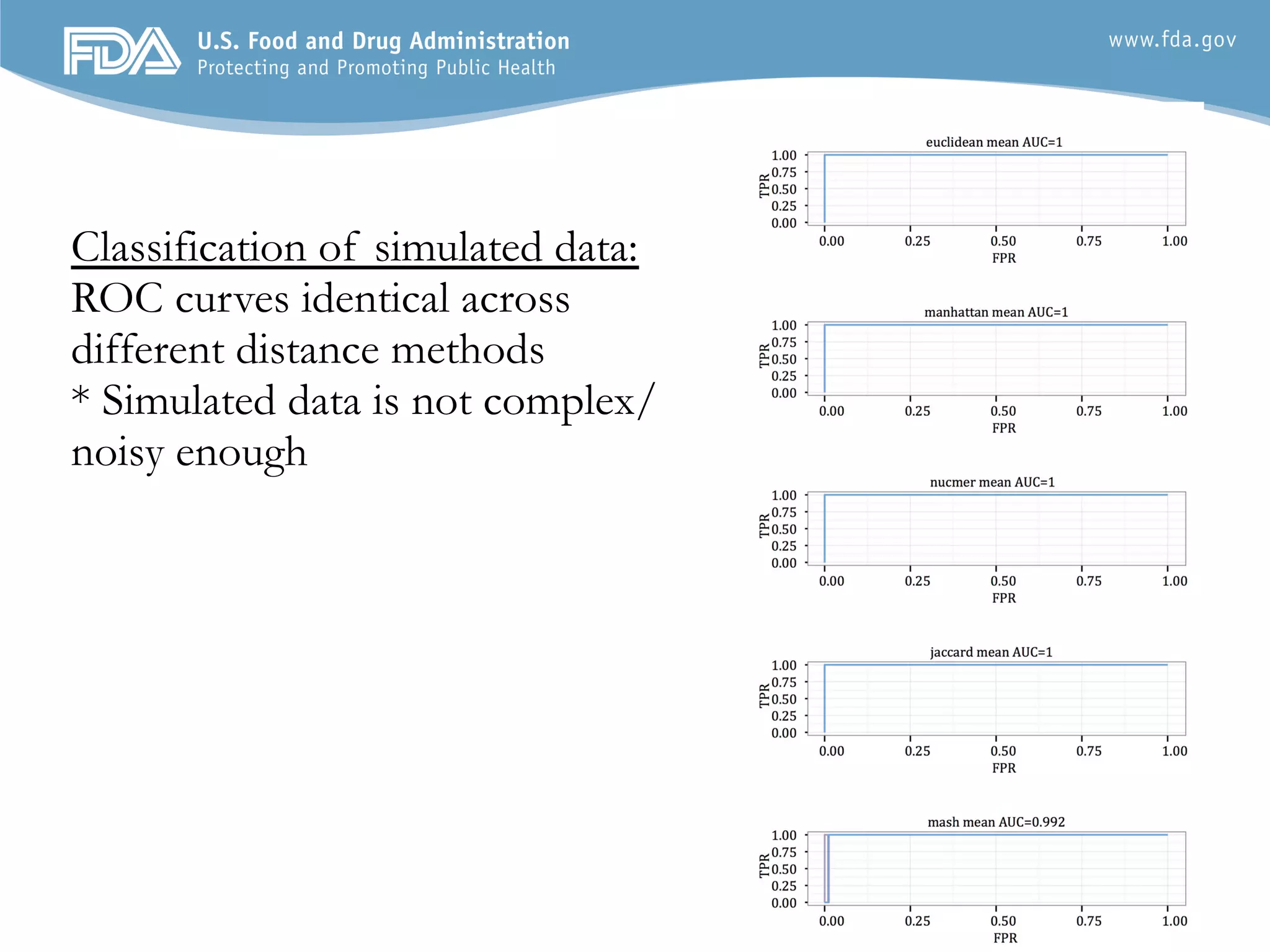 FDA U.S. Food and Drug Administration
Protecting and Promoting Public Health

www.fda.gov

Classification of simulated data:
ROC curves identical across different distance methods
* Simulated data is not complex/ noisy enough

euclidean mean AUC=1
TPR
1.00
0.75
0.50
0.25
0.00
0.00 0.25 0.50 0.75 1.00
FPR

manhattan mean AUC=1
TPR
1.00
0.75
0.50
0.25
0.00
0.00 0.25 0.50 0.75 1.00
FPR

nucmer mean AUC=1
TPR
1.00
0.75
0.50
0.25
0.00
0.00 0.25 0.50 0.75 1.00
FPR

jaccard mean AUC=1
TPR
1.00
0.75
0.50
0.25
0.00
0.00 0.25 0.50 0.75 1.00
FPR

mash mean AUC=0.992
TPR
1.00
0.75
0.50
0.25
0.00
0.00 0.25 0.50 0.75 1.00
FPR